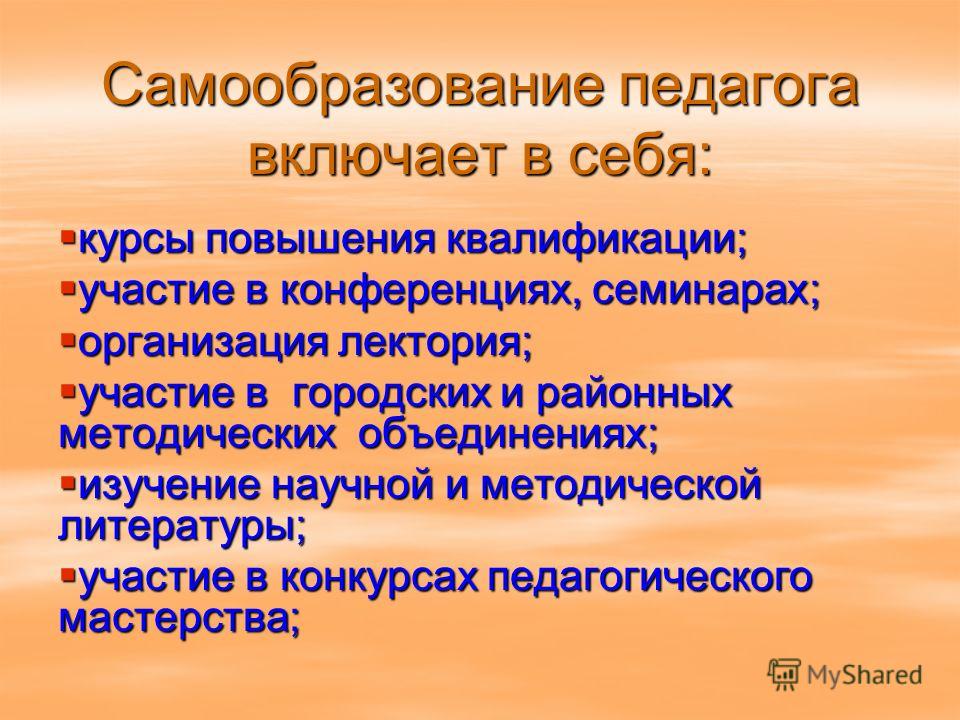 Самообразование педагога включает в себя:

▪курсы повышения квалификации;

▪участие в конференциях, семинарах;

▪организация лектория;

▪участие в городских и районных методических объединениях;

▪изучение научной и методической литературы;

▪участие в конкурсах педагогического мастерства;

MyShared